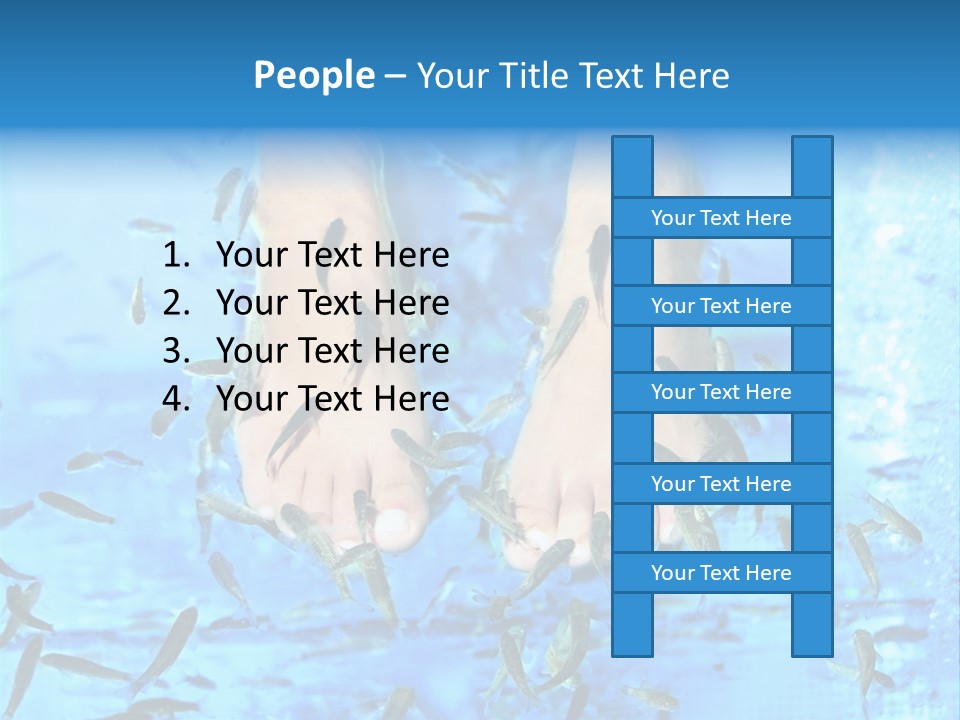 People – Your Title Text Here

1. Your Text Here
2. Your Text Here
3. Your Text Here
4. Your Text Here

Your Text Here

Your Text Here

Your Text Here

Your Text Here

Your Text Here